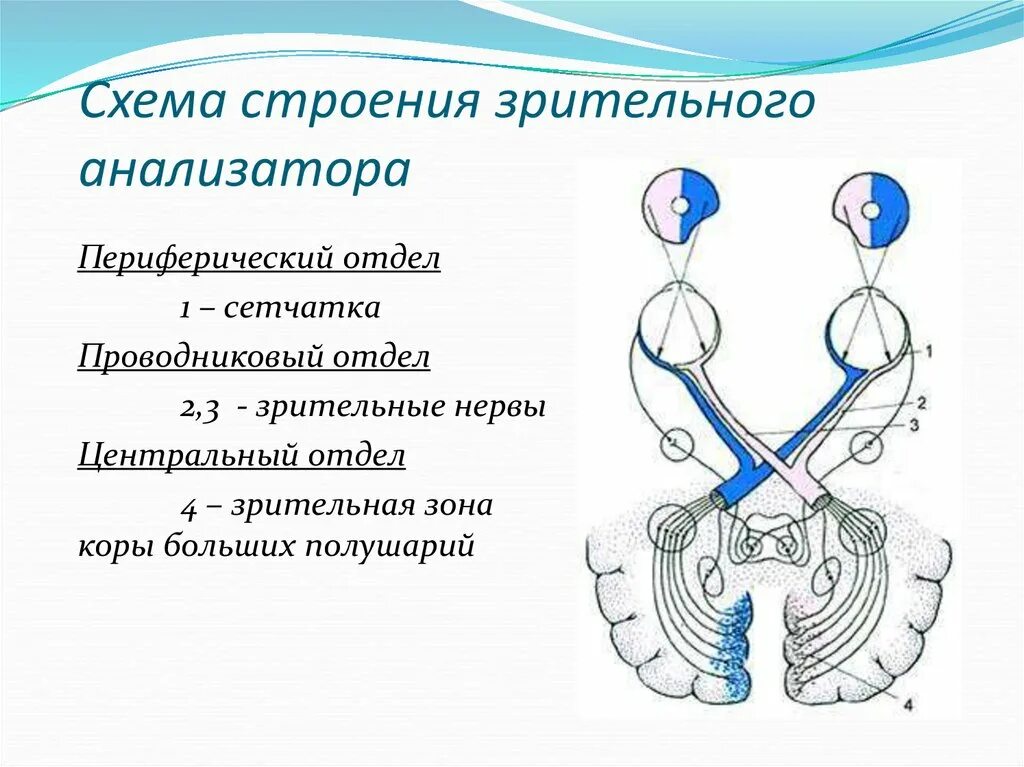 Схема строения зрительного анализатора

Периферический отдел

1 – сетчатка

Проводниковый отдел

2,3 - зрительные нервы

Центральный отдел

4 – зрительная зона коры больших полушарий

1
2
3
4